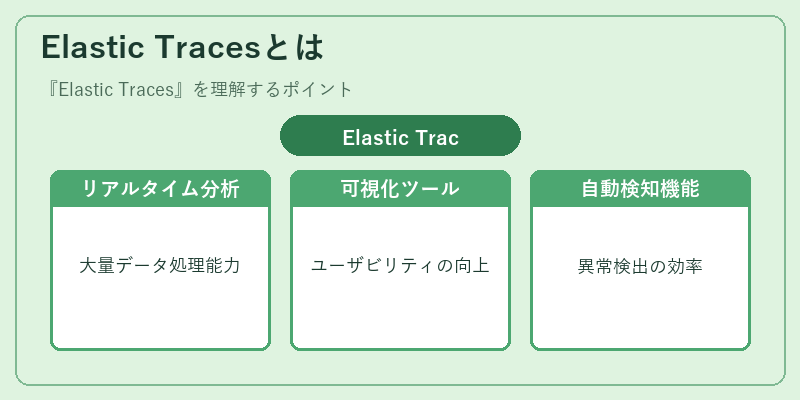 Elastic Tracesとは

『Elastic Traces』を理解するポイント

Elastic Trac

リアルタイム分析

大量データ処理能力

可視化ツール

ユーザビリティの向上

自動検知機能

異常検出の効率